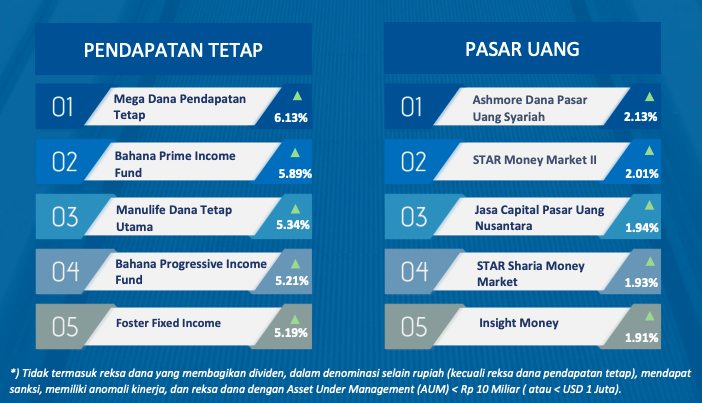 PENDAPATAN TETAP

01 Mega Dana Pendapatan Tetap 6.13%

02 Bahana Prime Income Fund 5.89%

03 Manulife Dana Tetap Utama 5.34%

04 Bahana Progressive Income Fund 5.21%

05 Foster Fixed Income 5.19%

PASAR UANG

01 Ashmore Dana Pasar Uang Syariah 2.13%

02 STAR Money Market II 2.01%

03 Jasa Capital Pasar Uang Nusantara 1.94%

04 STAR Sharia Money Market 1.93%

05 Insight Money 1.91%

*) Tidak termasuk reksa dana yang membagikan dividen, dalam denominasi selain rupiah (kecuali reksa dana pendapatan tetap), mendapat sanksi, memiliki anomali kinerja, dan reksa dana dengan Asset Under Management (AUM) < Rp 10 Miliar ( atau < USD 1 Juta).